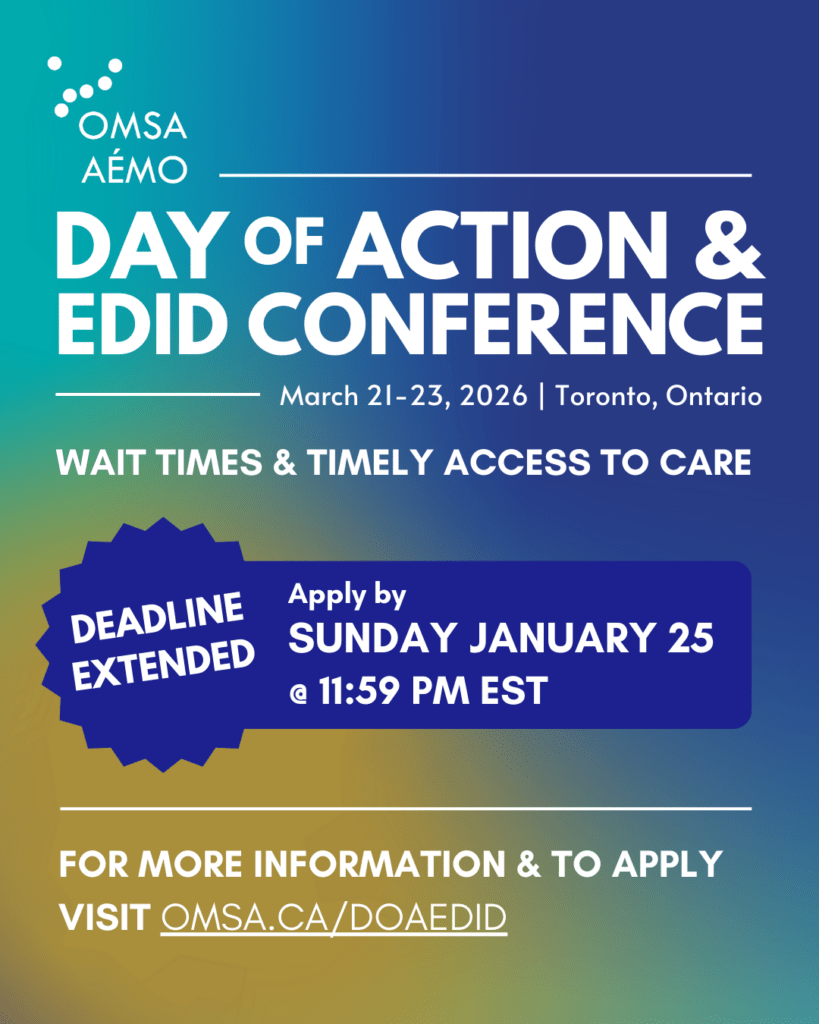 OMSA
AÉMO

DAY OF ACTION &
EDID CONFERENCE

March 21-23, 2026 | Toronto, Ontario

WAIT TIMES & TIMELY ACCESS TO CARE

DEADLINE EXTENDED

Apply by
SUNDAY JANUARY 25
@ 11:59 PM EST

FOR MORE INFORMATION & TO APPLY
VISIT OMSA.CA/DOAEDID